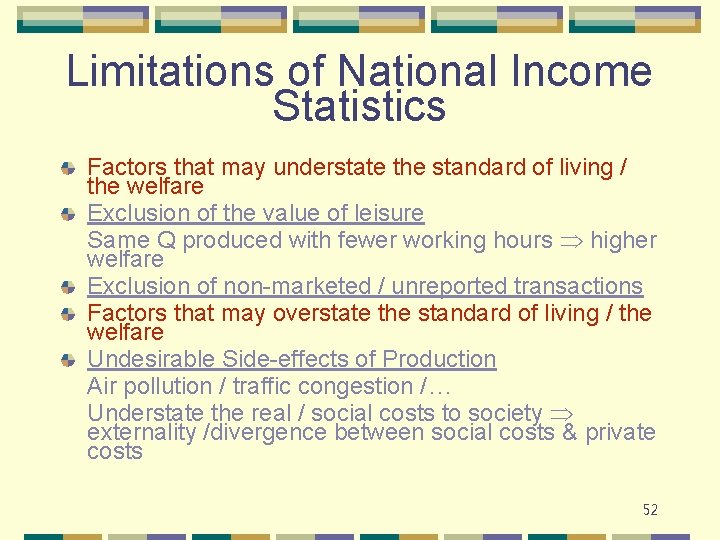 Limitations of National Income Statistics

Factors that may understate the standard of living / the welfare

Exclusion of the value of leisure

Same Q produced with fewer working hours $\Rightarrow$ higher welfare

Exclusion of non-marketed / unreported transactions

Factors that may overstate the standard of living / the welfare

Undesirable Side-effects of Production

Air pollution / traffic congestion /…

Understate the real / social costs to society $\Rightarrow$ externality /divergence between social costs & private costs

52